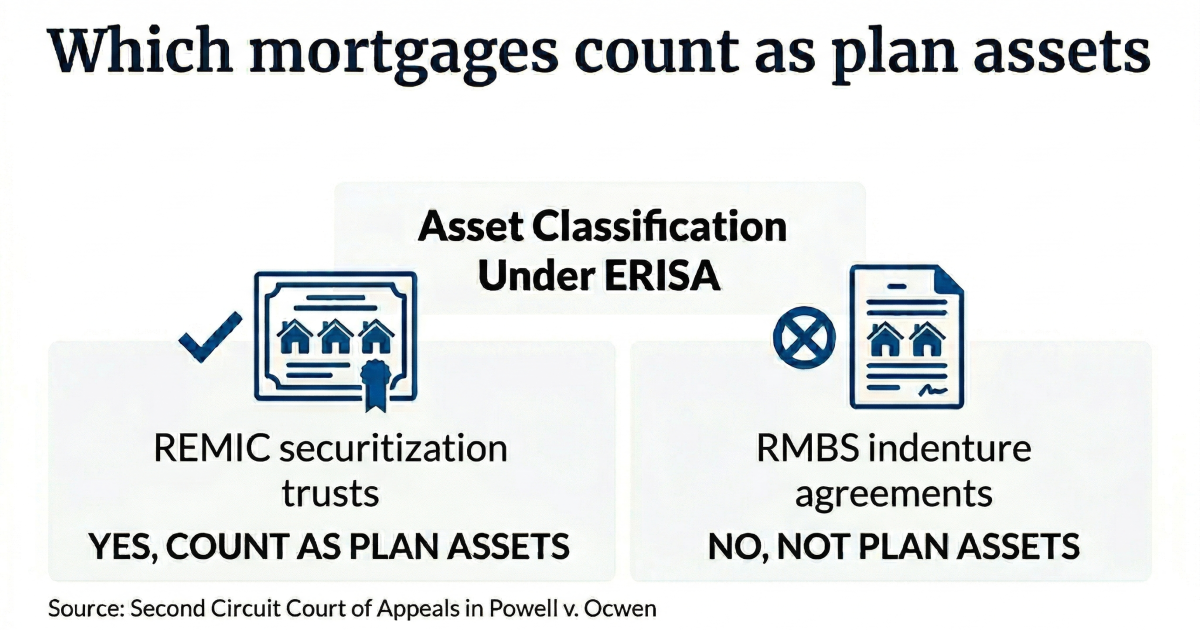 Which mortgages count as plan assets

Asset Classification Under ERISA

REMIC securitization trusts

YES, COUNT AS PLAN ASSETS

RMBS indenture agreements

NO, NOT PLAN ASSETS

Source: Second Circuit Court of Appeals in Powell v. Ocwen